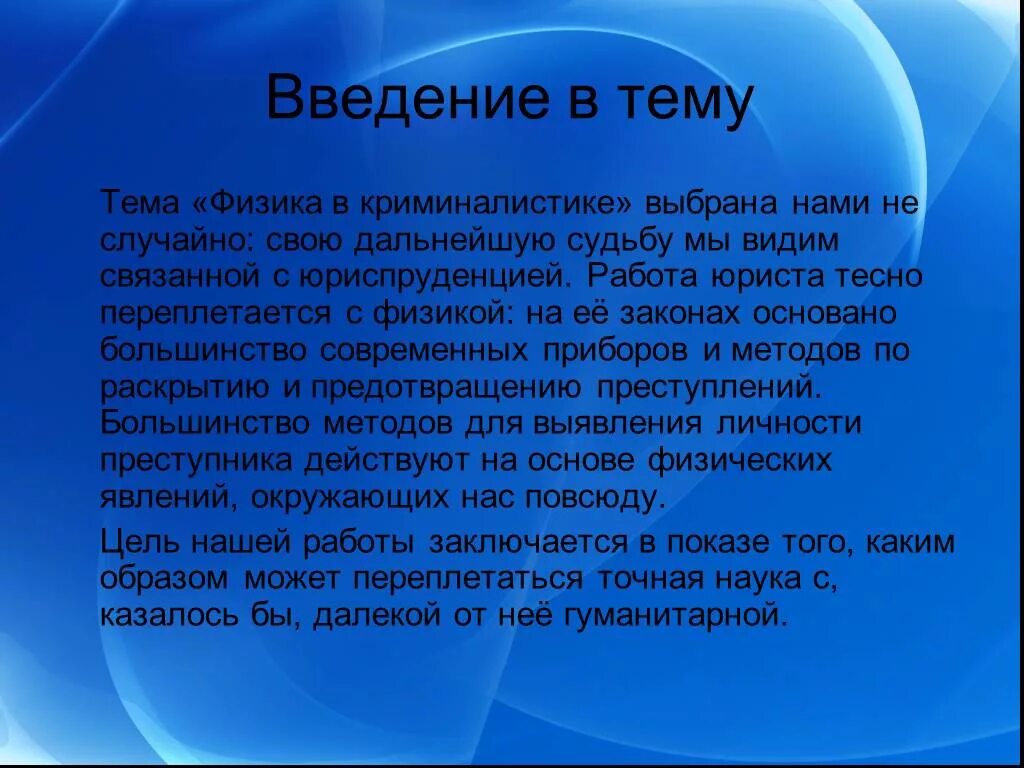 Введение в тему

Тема «Физика в криминалистике» выбрана нами не случайно: свою дальнейшую судьбу мы видим связанной с юриспруденцией. Работа юриста тесно переплетается с физикой: на её законах основано большинство современных приборов и методов по раскрытию и предотвращению преступлений. Большинство методов для выявления личности преступника действуют на основе физических явлений, окружающих нас повсюду.

Цель нашей работы заключается в показе того, каким образом может переплетаться точная наука с, казалось бы, далекой от неё гуманитарной.